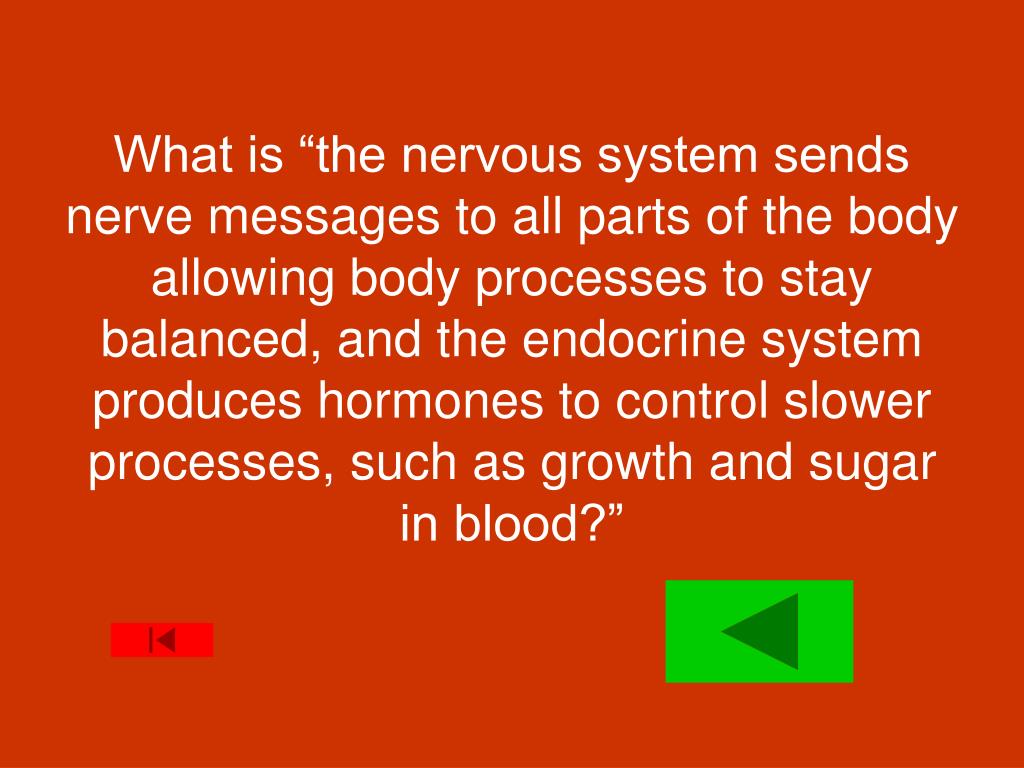 What is “the nervous system sends nerve messages to all parts of the body allowing body processes to stay balanced, and the endocrine system produces hormones to control slower processes, such as growth and sugar in blood?”